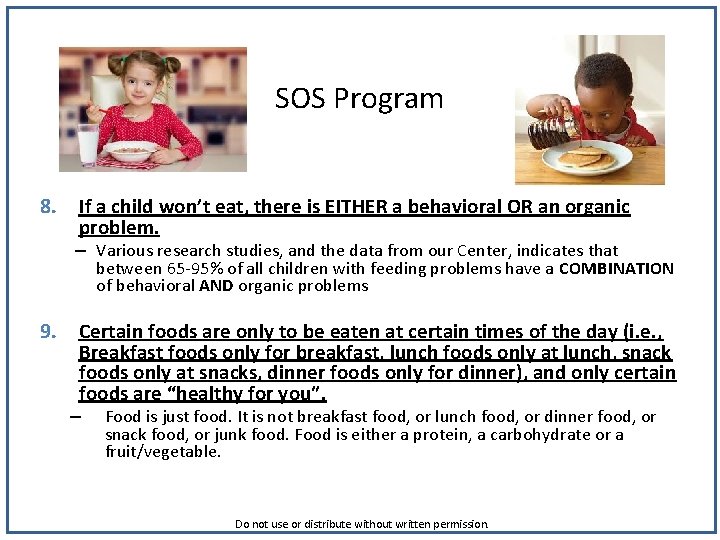 SOS Program

8. If a child won't eat, there is EITHER a behavioral OR an organic problem.

– Various research studies, and the data from our Center, indicates that between 65-95% of all children with feeding problems have a COMBINATION of behavioral AND organic problems

9. Certain foods are only to be eaten at certain times of the day (i.e., Breakfast foods only for breakfast, lunch foods only at lunch, snack foods only at snacks, dinner foods only for dinner), and only certain foods are "healthy for you".

– Food is just food. It is not breakfast food, or lunch food, or dinner food, or snack food, or junk food. Food is either a protein, a carbohydrate or a fruit/vegetable.

Do not use or distribute without written permission.